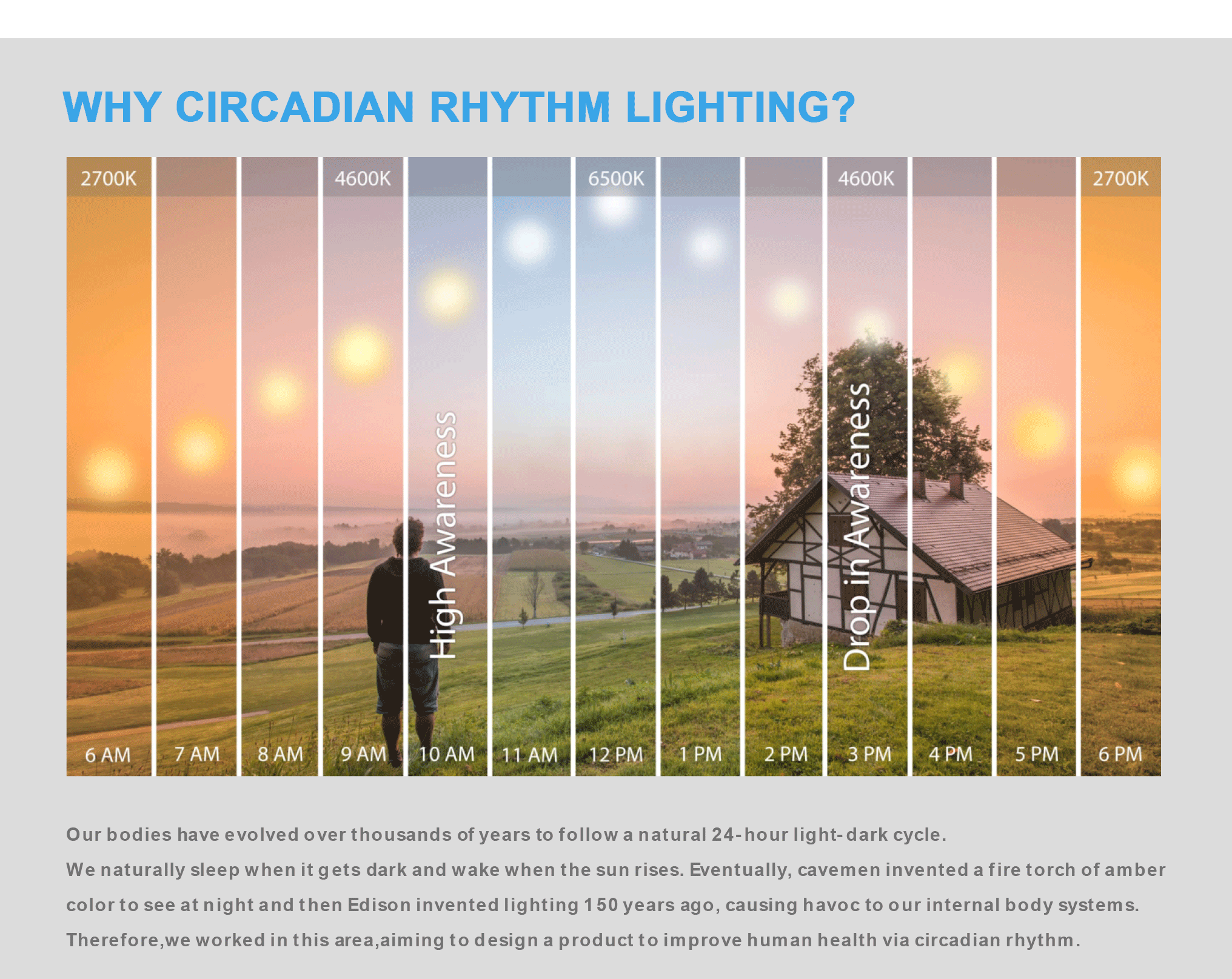 WHY CIRCADIAN RHYTHM LIGHTING?

2700K
4600K
6500K
4600K
2700K

High Awareness

Drop in Awareness

6 AM
7 AM
8 AM
9 AM
10 AM
11 AM
12 PM
1 PM
2 PM
3 PM
4 PM
5 PM
6 PM

Our bodies have evolved over thousands of years to follow a natural 24-hour light-dark cycle.
We naturally sleep when it gets dark and wake when the sun rises. Eventually, cavemen invented a fire torch of amber color to see at night and then Edison invented lighting 150 years ago, causing havoc to our internal body systems.
Therefore,we worked in this area,aiming to design a product to improve human health via circadian rhythm.